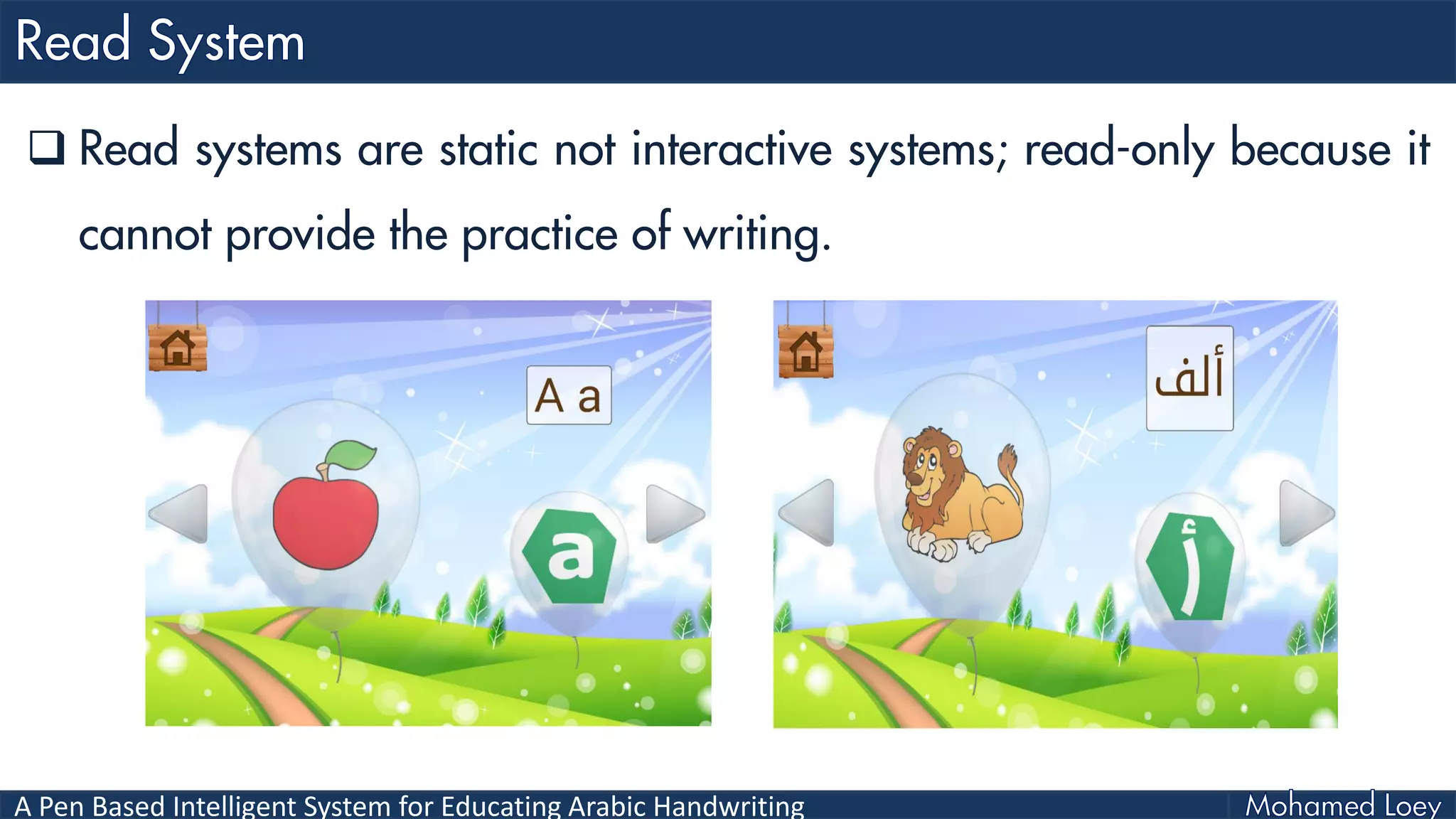 Read System

❑ Read systems are static not interactive systems; read-only because it cannot provide the practice of writing.

A a

a

ألف

أ

A Pen Based Intelligent System for Educating Arabic Handwriting

Mohamed Loey